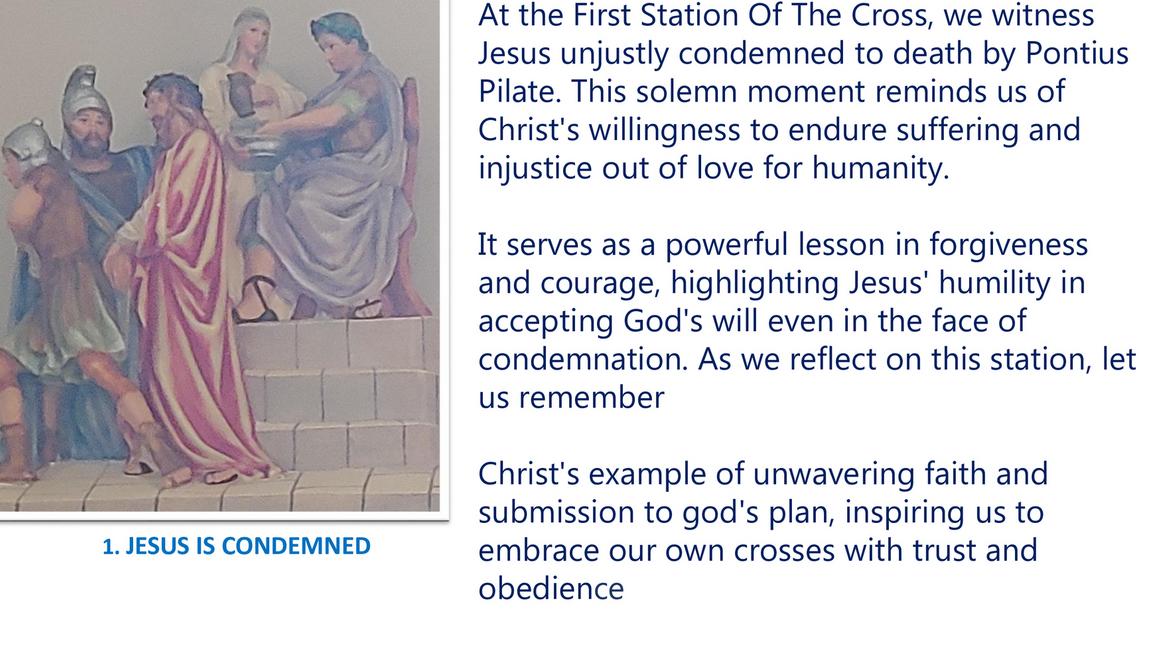 1. JESUS IS CONDEMNED

At the First Station Of The Cross, we witness Jesus unjustly condemned to death by Pontius Pilate. This solemn moment reminds us of Christ's willingness to endure suffering and injustice out of love for humanity.

It serves as a powerful lesson in forgiveness and courage, highlighting Jesus' humility in accepting God's will even in the face of condemnation. As we reflect on this station, let us remember

Christ's example of unwavering faith and submission to god's plan, inspiring us to embrace our own crosses with trust and obedience